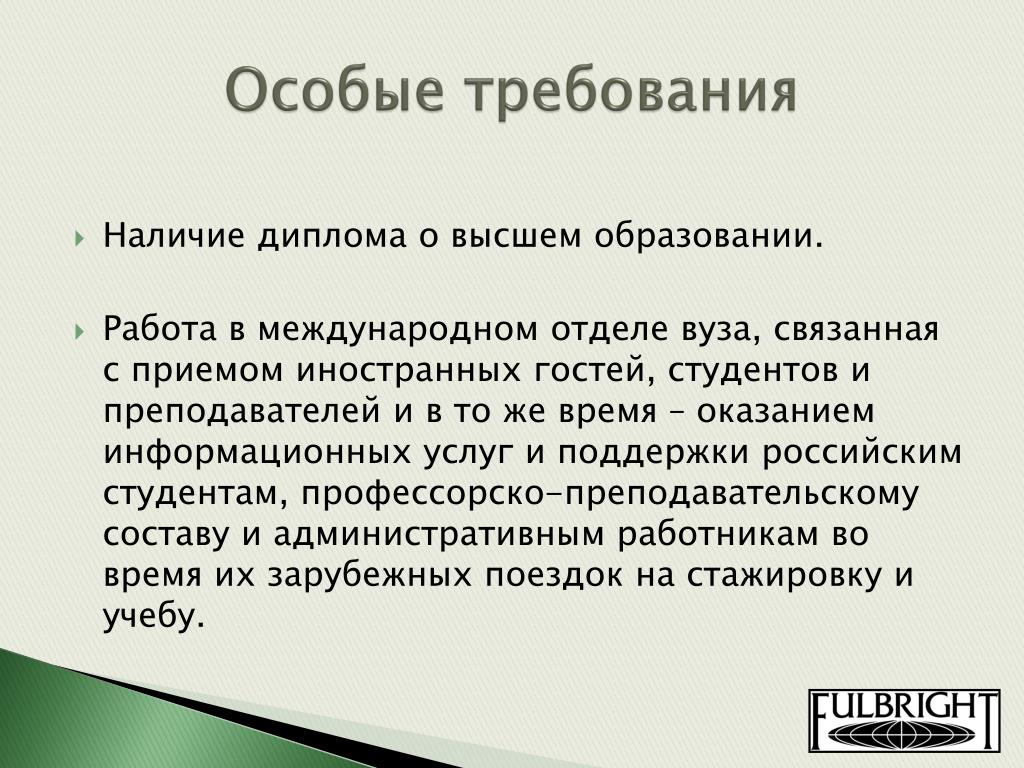 Особые требования

Наличие диплома о высшем образовании.

Работа в международном отделе вуза, связанная с приемом иностранных гостей, студентов и преподавателей и в то же время – оказанием информационных услуг и поддержки российским студентам, профессорско-преподавательскому составу и административным работникам во время их зарубежных поездок на стажировку и учебу.

FULBRIGHT